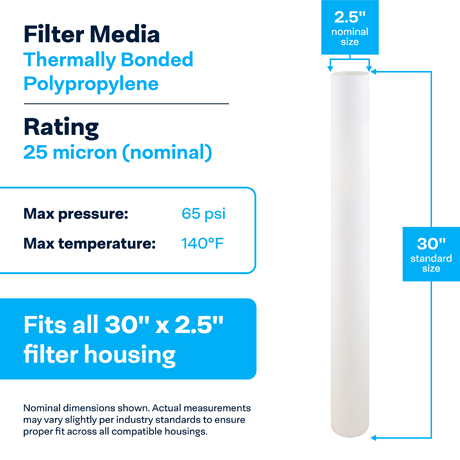 Filter Media
Thermally Bonded Polypropylene

Rating
25 micron (nominal)

Max pressure: 65 psi
Max temperature: 140°F

Fits all 30" x 2.5" filter housing

Nominal dimensions shown. Actual measurements may vary slightly per industry standards to ensure proper fit across all compatible housings.

2.5" nominal size

30" standard size